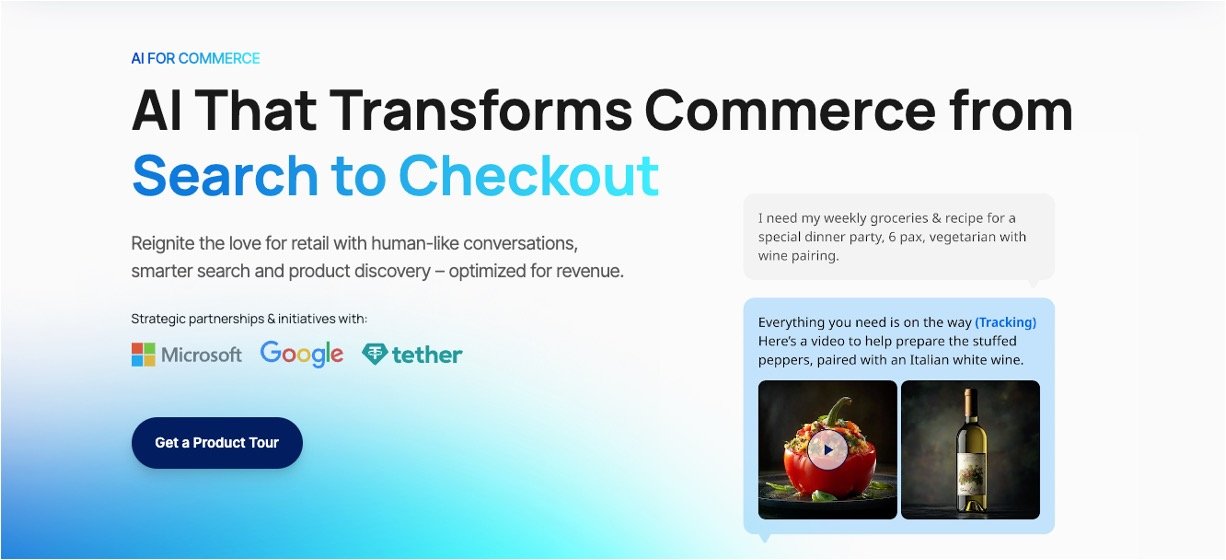 AI FOR COMMERCE

AI That Transforms Commerce from Search to Checkout

Reignite the love for retail with human-like conversations, smarter search and product discovery – optimized for revenue.

Strategic partnerships & initiatives with:

Microsoft Google tether

Get a Product Tour

I need my weekly groceries & recipe for a special dinner party, 6 pax, vegetarian with wine pairing.

Everything you need is on the way (Tracking) Here's a video to help prepare the stuffed peppers, paired with an Italian white wine.